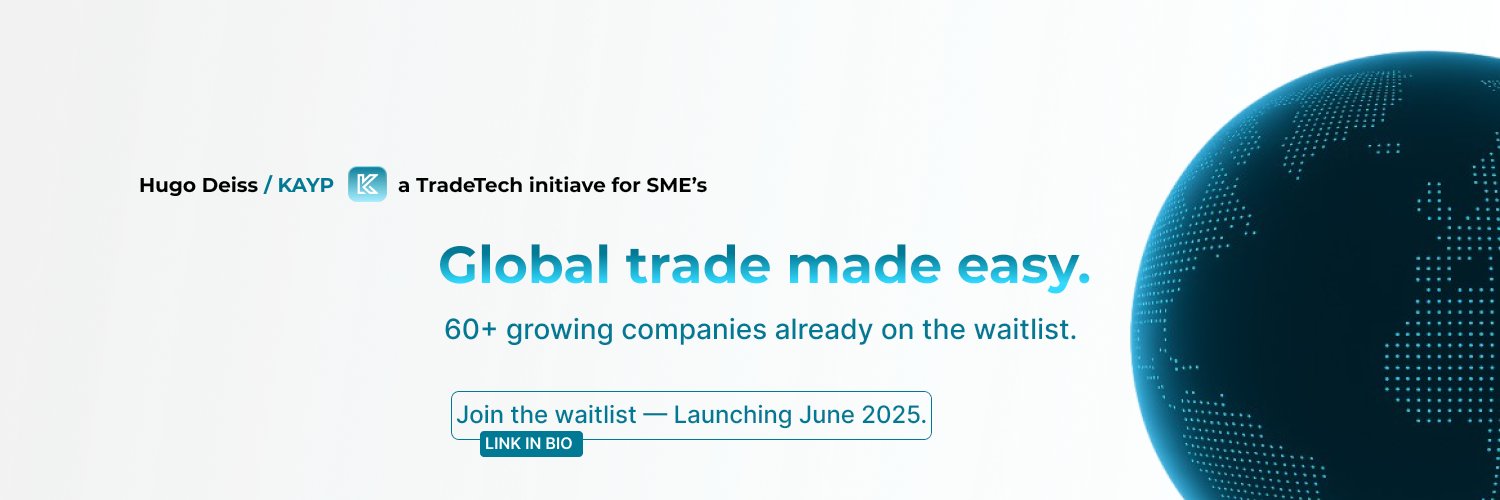 Hugo Deiss / KAYP a TradeTech initiave for SME's

Global trade made easy.

60+ growing companies already on the waitlist.

Join the waitlist — Launching June 2025.

LINK IN BIO